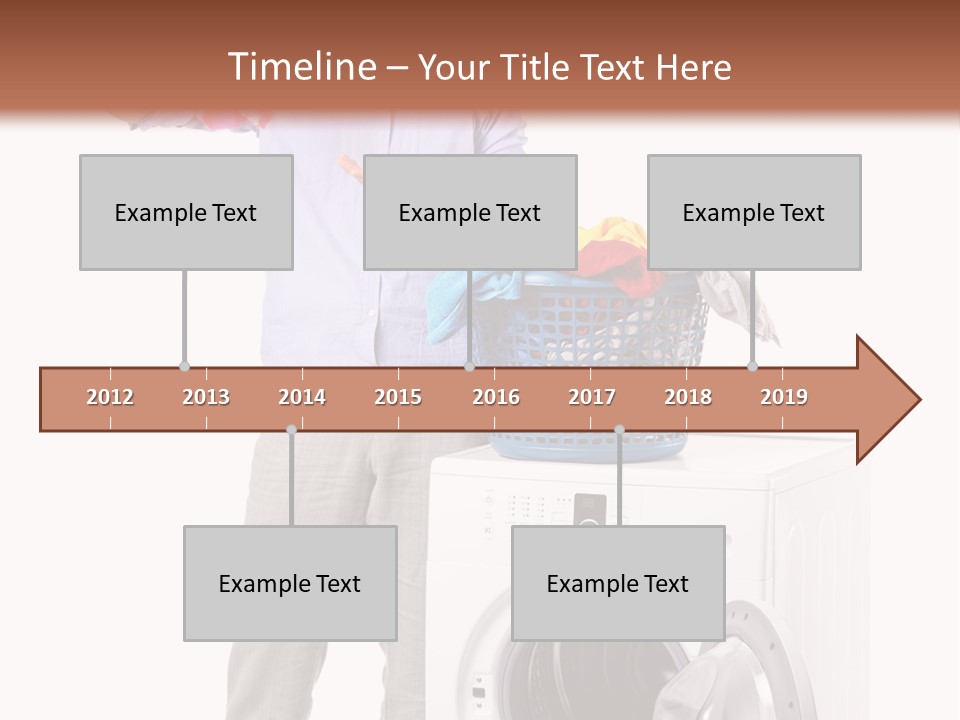 Timeline – Your Title Text Here

Example Text

Example Text

Example Text

2012 2013 2014 2015 2016 2017 2018 2019

Example Text

Example Text